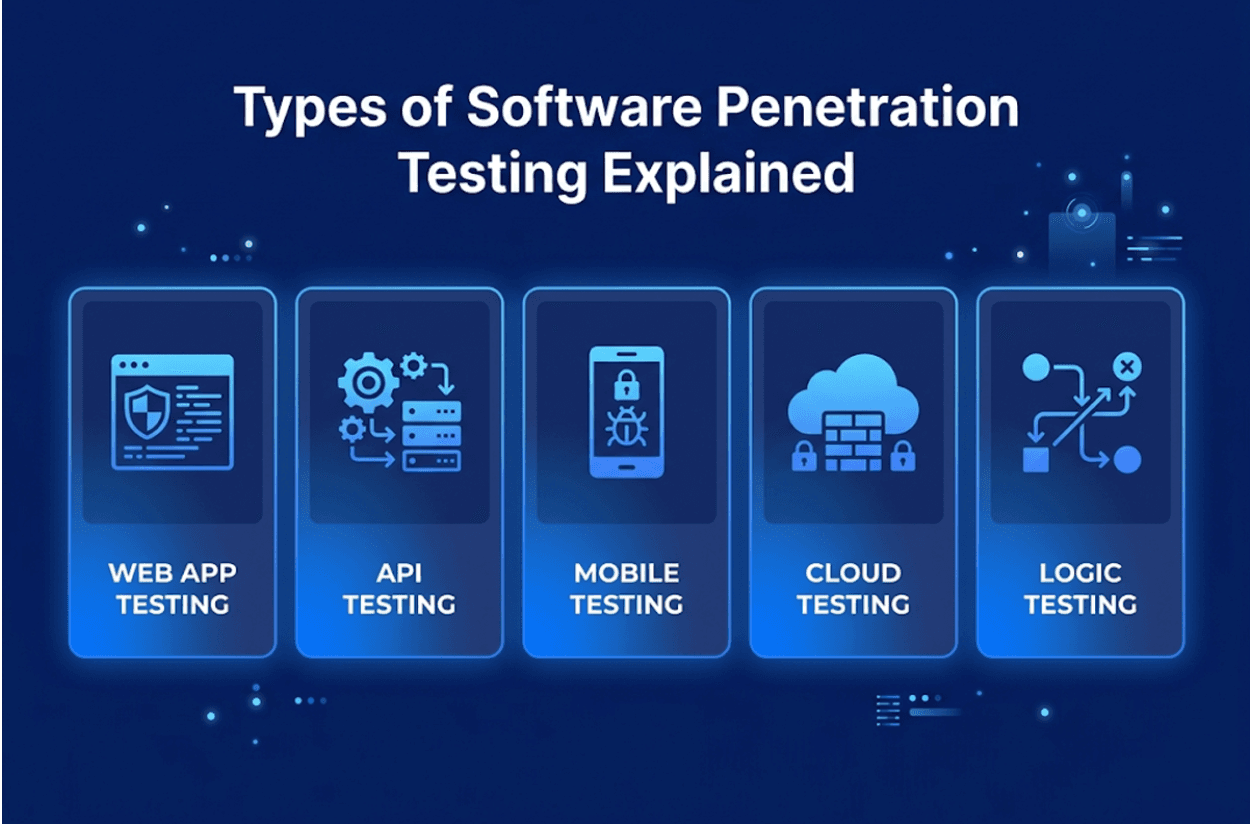 Types of Software Penetration Testing Explained

WEB APP TESTING

API TESTING

MOBILE TESTING

CLOUD TESTING

LOGIC TESTING